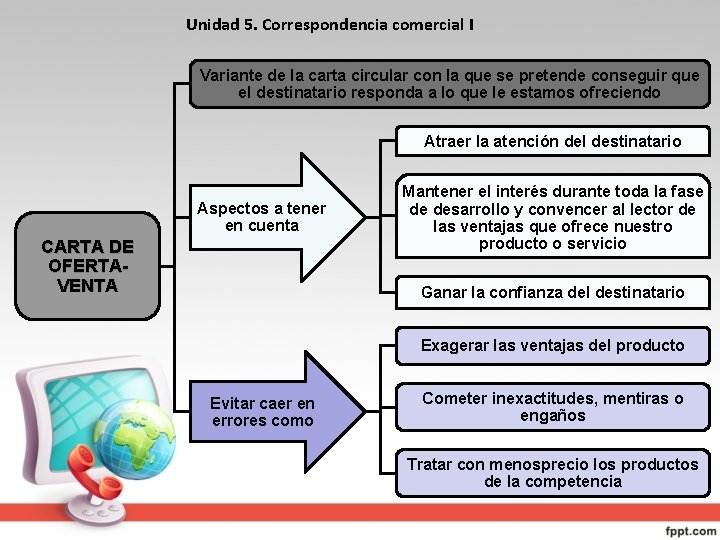 Unidad 5. Correspondencia comercial I

CARTA DE OFERTA-VENTA

Variante de la carta circular con la que se pretende conseguir que el destinatario responda a lo que le estamos ofreciendo

Aspectos a tener en cuenta

Atraer la atención del destinatario

Mantener el interés durante toda la fase de desarrollo y convencer al lector de las ventajas que ofrece nuestro producto o servicio

Ganar la confianza del destinatario

Evitar caer en errores como

Exagerar las ventajas del producto

Cometer inexactitudes, mentiras o engaños

Tratar con menosprecio los productos de la competencia

fppt.com